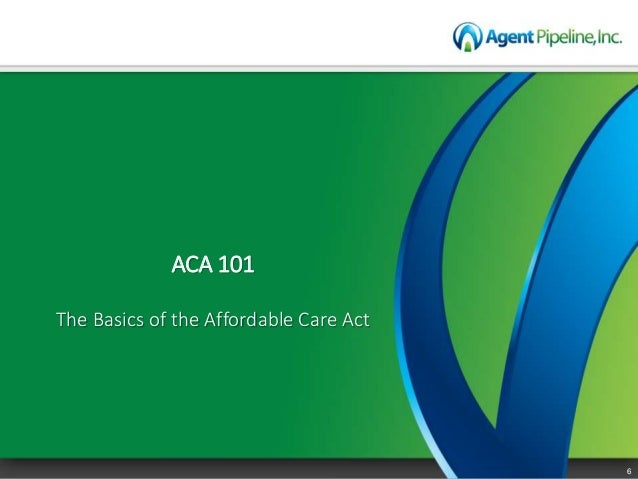 Agent Pipeline, Inc.

ACA 101

The Basics of the Affordable Care Act

6